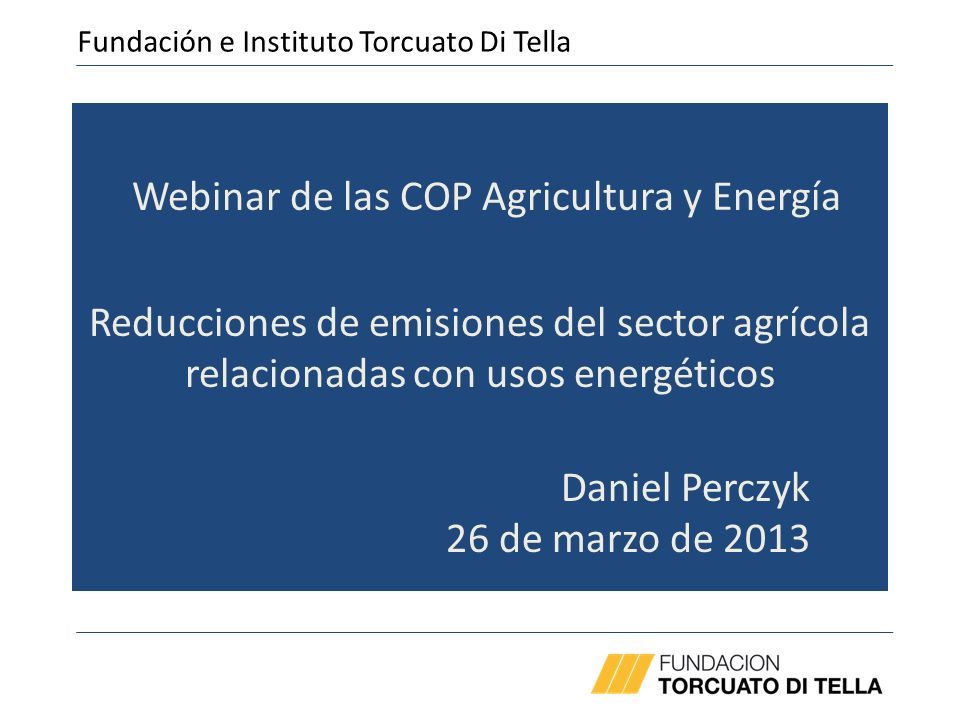 Fundación e Instituto Torcuato Di Tella

Webinar de las COP Agricultura y Energía

Reducciones de emisiones del sector agrícola relacionadas con usos energéticos

Daniel Perczyk
26 de marzo de 2013

FUNDACION
TORCUATO DI TELLA